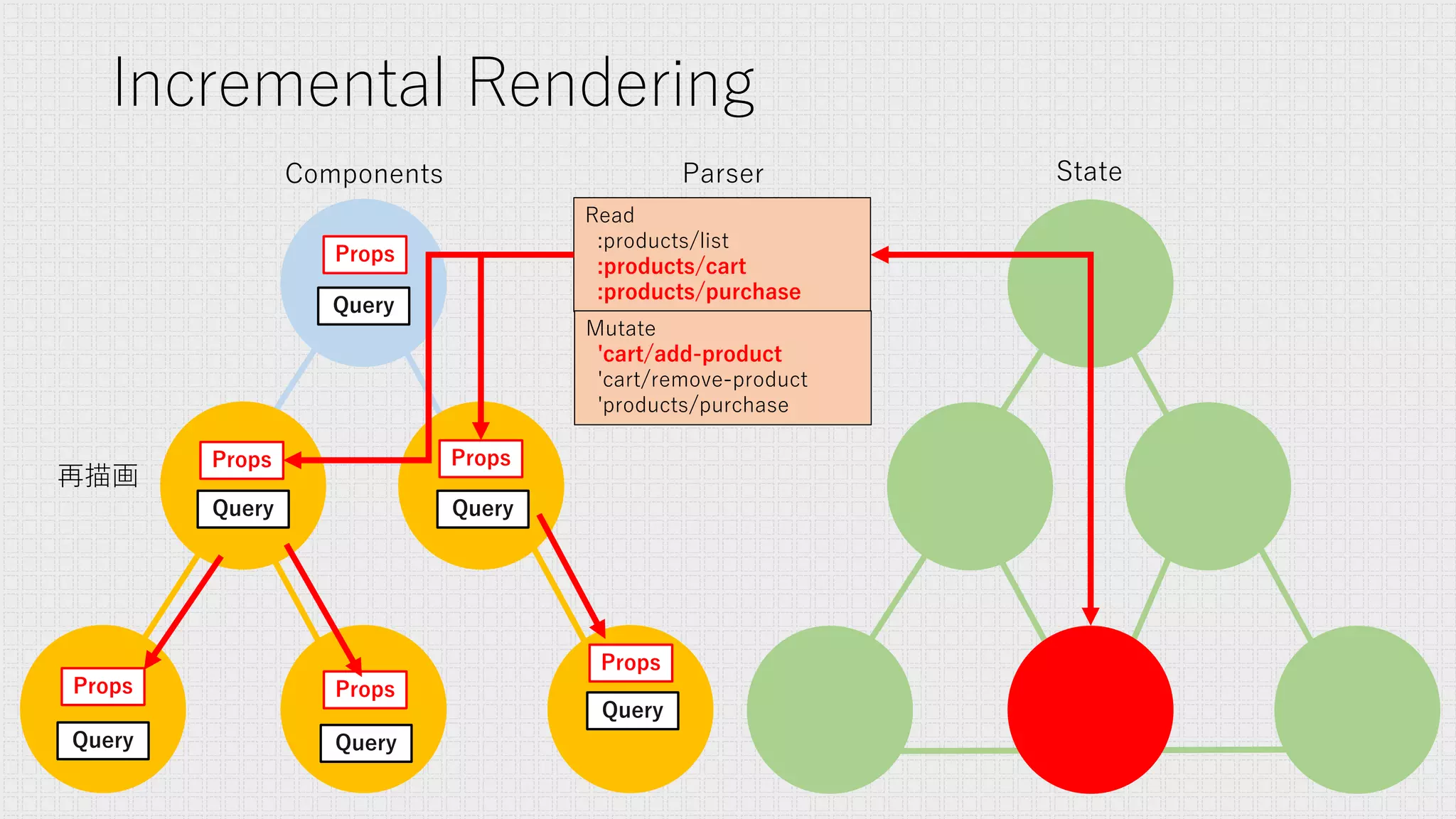 Incremental Rendering

Components

Parser

State

Read
:products/list
:products/cart
:products/purchase

Mutate
'cart/add-product
'cart/remove-product
'products/purchase

Props
Query

再描画

Props
Query

Props
Query

Props
Query

Props
Query

Props
Query